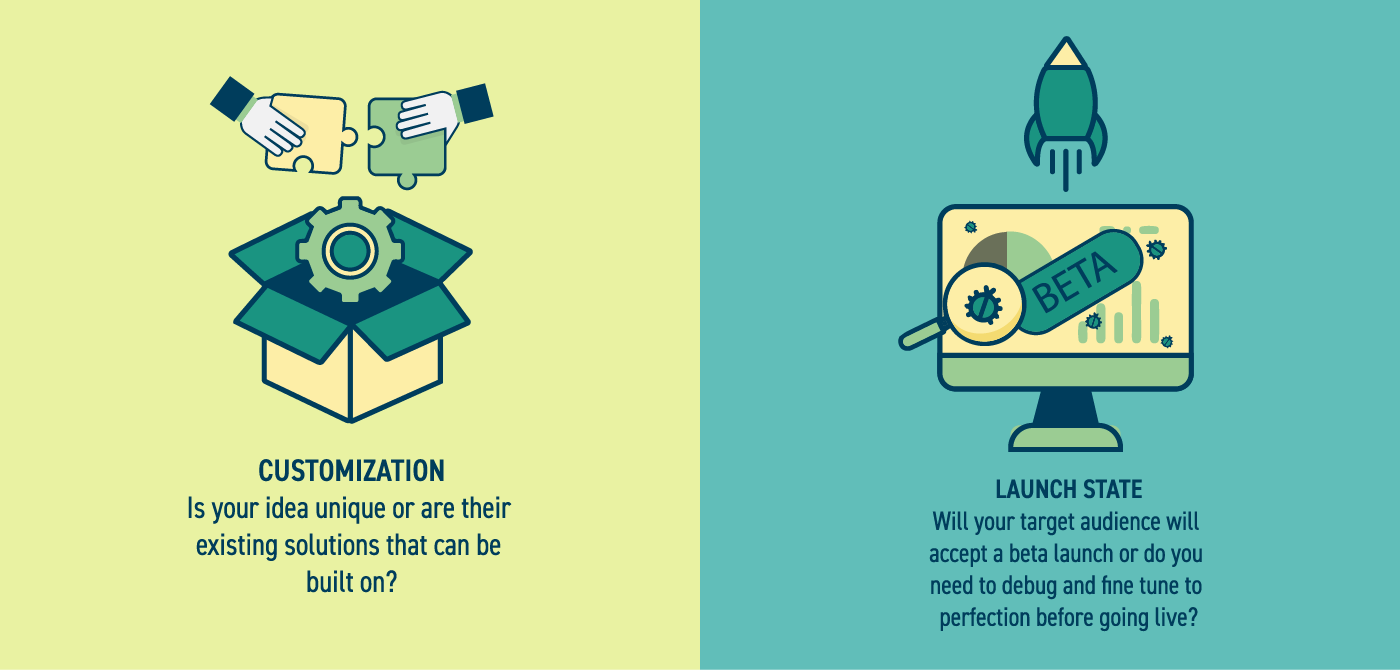 CUSTOMIZATION
Is your idea unique or are their existing solutions that can be built on?

BETA

LAUNCH STATE
Will your target audience will accept a beta launch or do you need to debug and fine tune to perfection before going live?